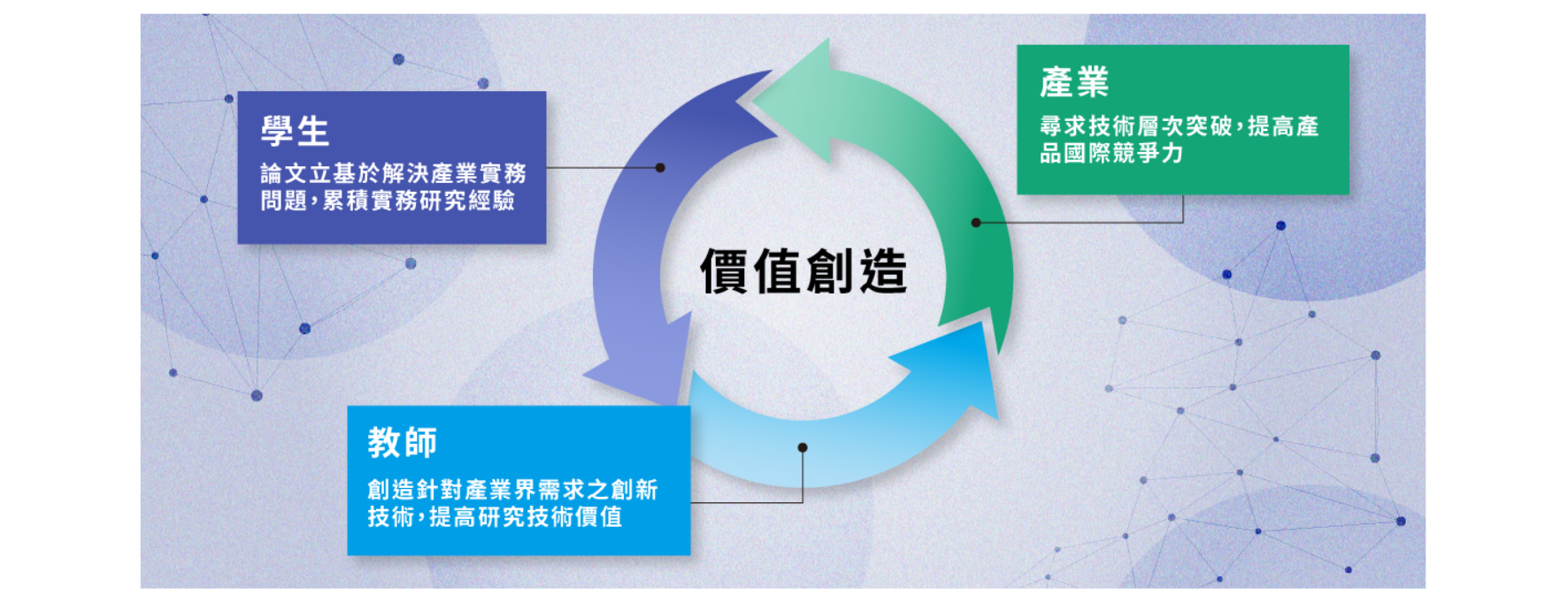 學生
論文立基於解決產業實務問題，累積實務研究經驗

產業
尋求技術層次突破，提高產品國際競爭力

價值創造

教師
創造針對產業界需求之創新技術，提高研究技術價值